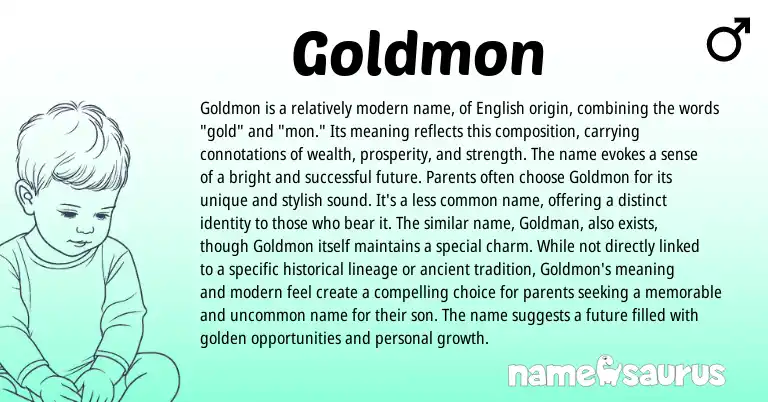 Goldmon

♂

Goldmon is a relatively modern name, of English origin, combining the words "gold" and "mon." Its meaning reflects this composition, carrying connotations of wealth, prosperity, and strength. The name evokes a sense of a bright and successful future. Parents often choose Goldmon for its unique and stylish sound. It's a less common name, offering a distinct identity to those who bear it. The similar name, Goldman, also exists, though Goldmon itself maintains a special charm. While not directly linked to a specific historical lineage or ancient tradition, Goldmon's meaning and modern feel create a compelling choice for parents seeking a memorable and uncommon name for their son. The name suggests a future filled with golden opportunities and personal growth.

namesaurus